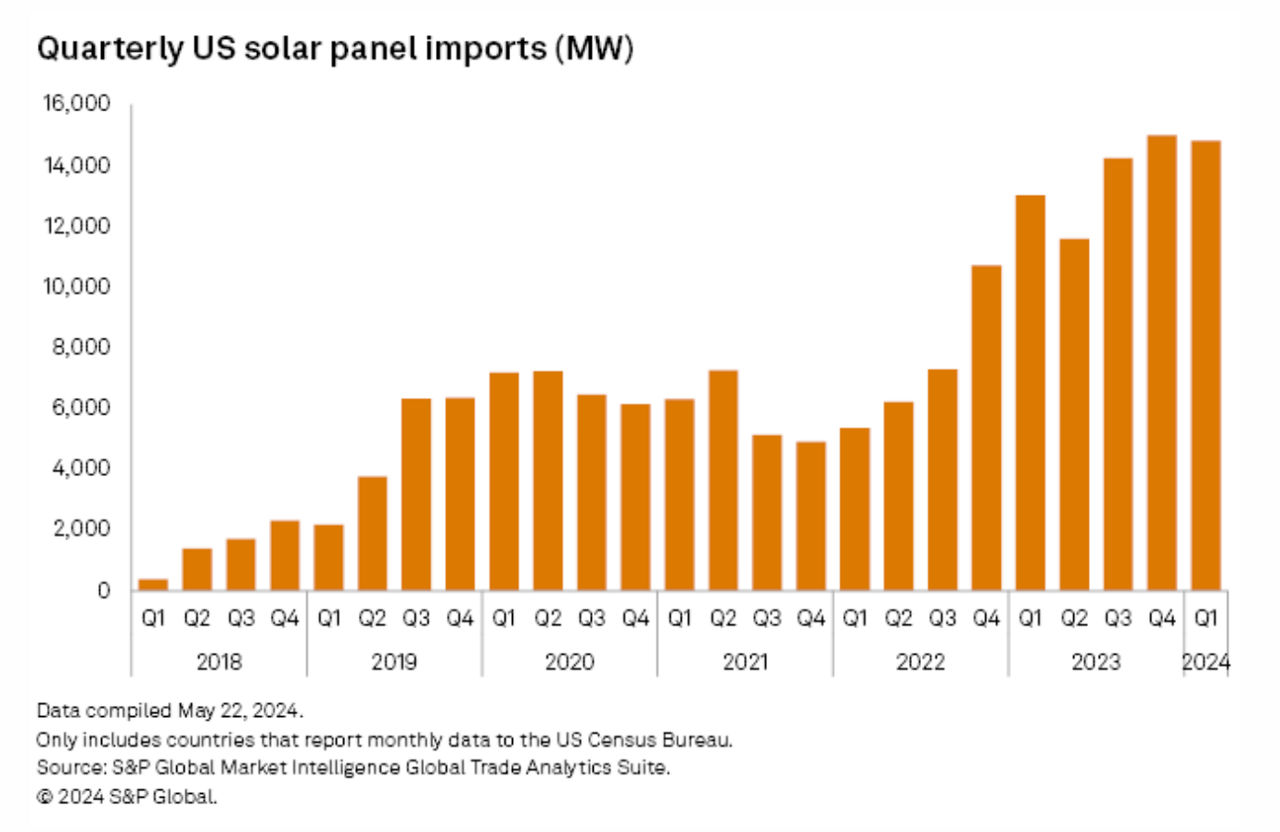 Quarterly US solar panel imports (MW)

16,000
14,000
12,000
10,000
8,000
6,000
4,000
2,000
0

Q1 Q2 Q3 Q4 Q1 Q2 Q3 Q4 Q1 Q2 Q3 Q4 Q1 Q2 Q3 Q4 Q1 Q2 Q3 Q4 Q1 Q2 Q3 Q4 Q1
2018 2019 2020 2021 2022 2023 2024

Data compiled May 22, 2024.
Only includes countries that report monthly data to the US Census Bureau.
Source: S&P Global Market Intelligence Global Trade Analytics Suite.
© 2024 S&P Global.